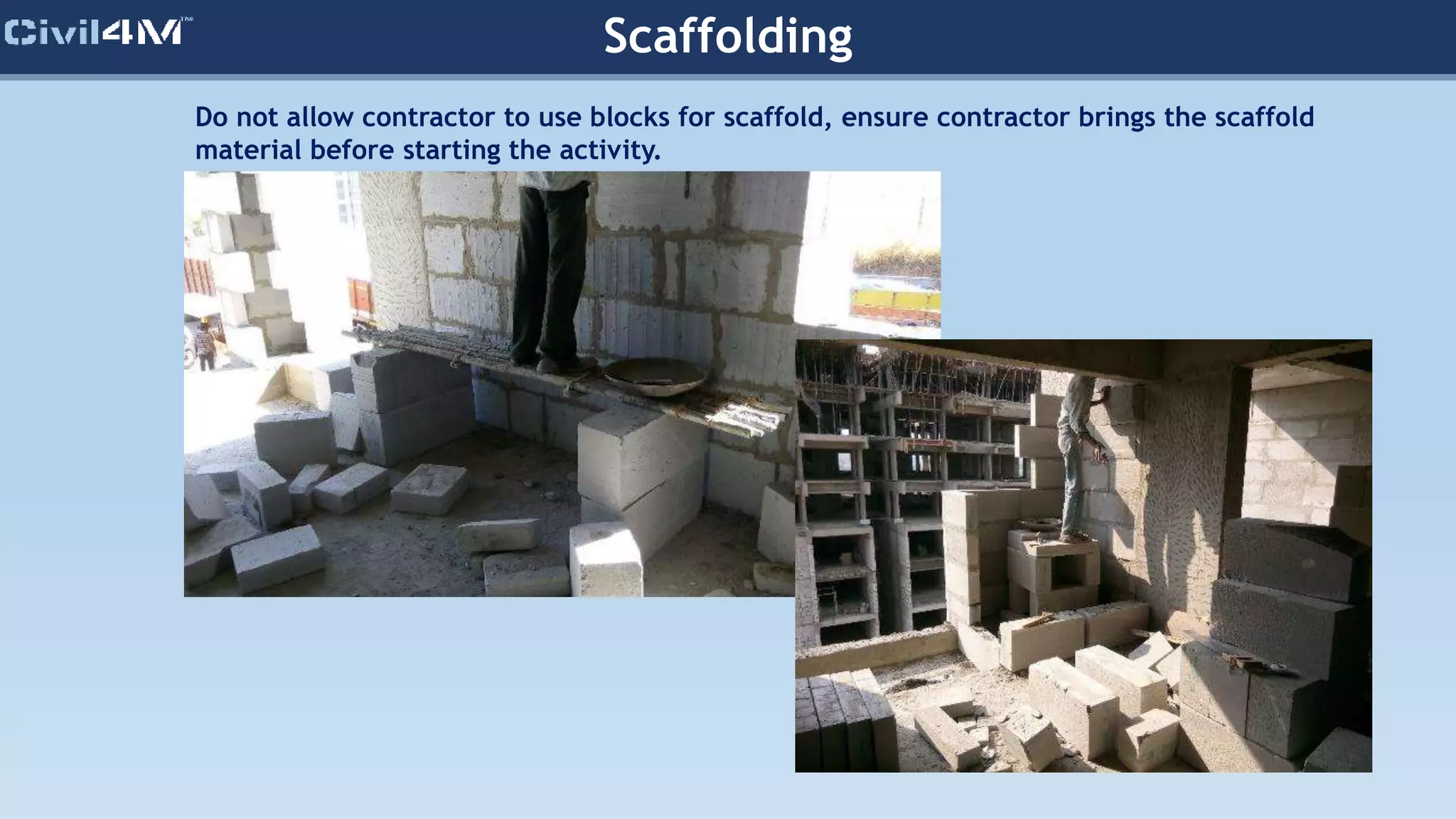 Civil4M™

Scaffolding

Do not allow contractor to use blocks for scaffold, ensure contractor brings the scaffold material before starting the activity.